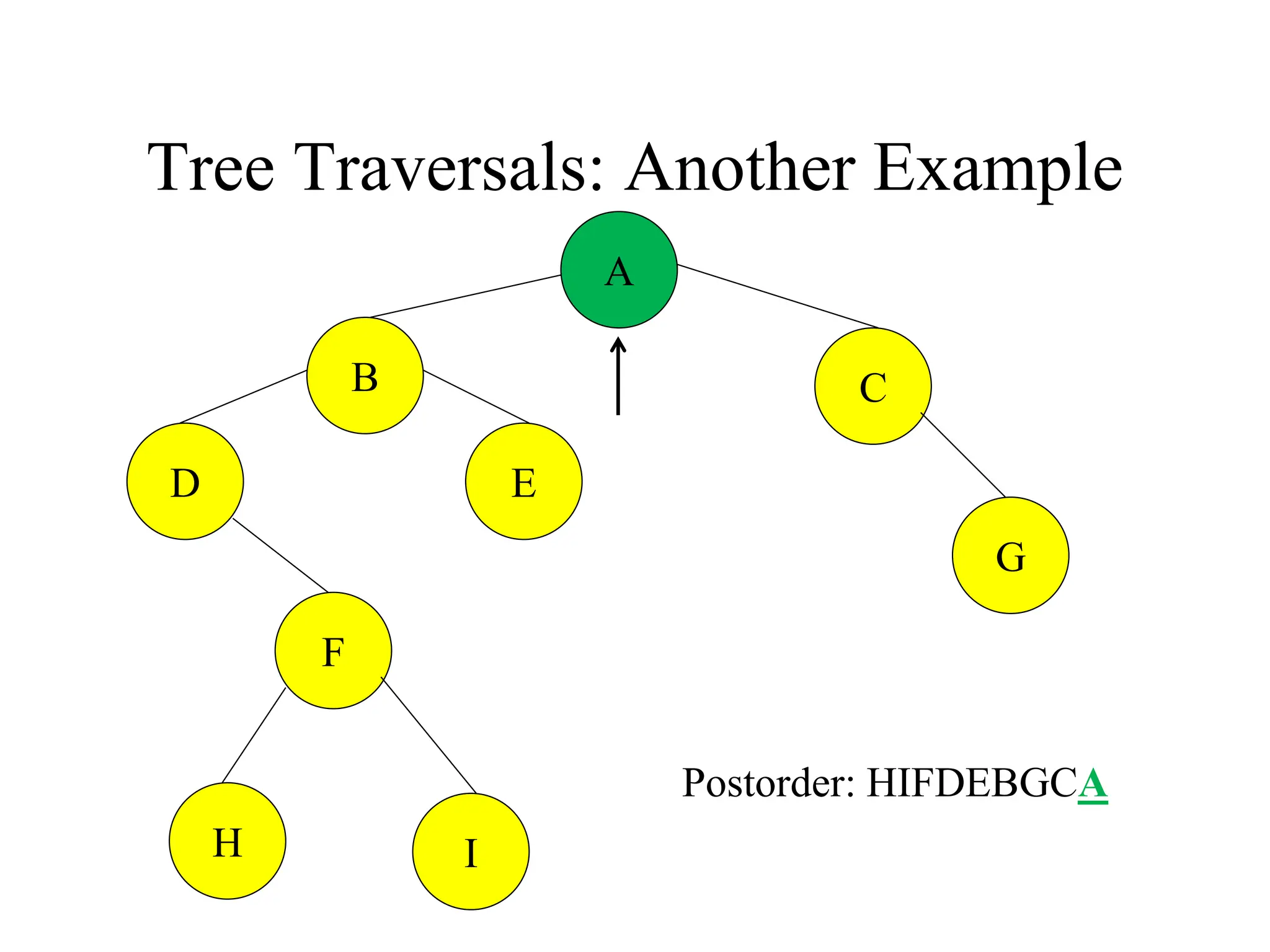 Tree Traversals: Another Example

A

B

C

D

E

G

F

H

I

Postorder: HIFDEBGCA